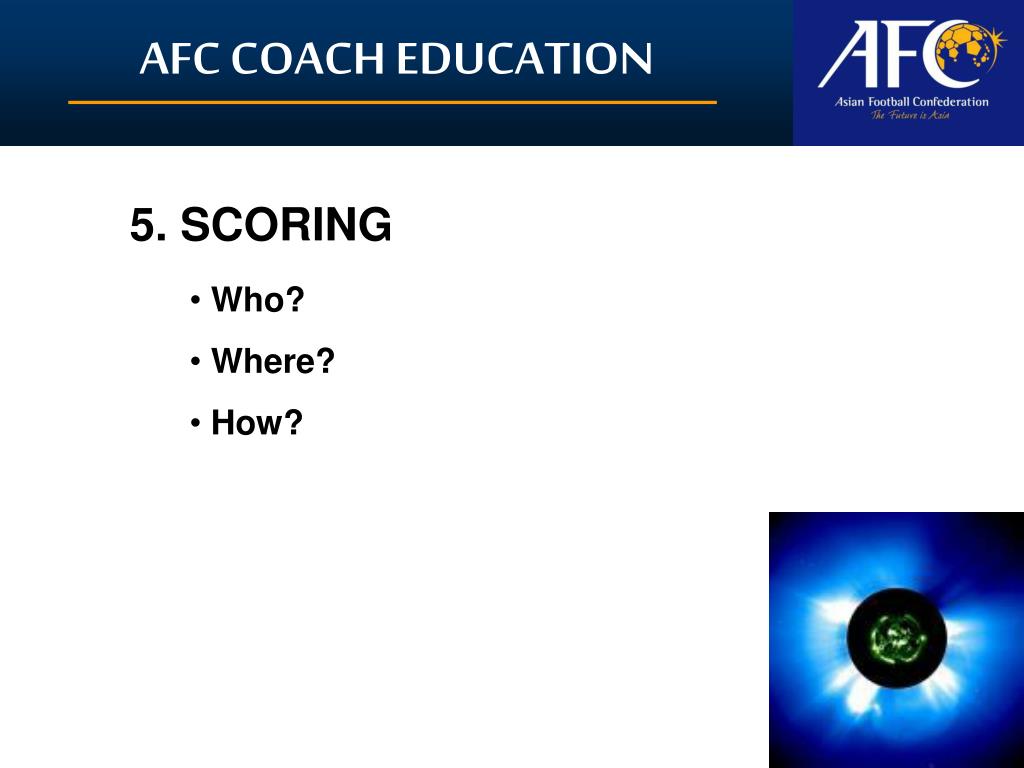 AFC COACH EDUCATION

AFC
Asian Football Confederation
The Future is Asia

5. SCORING

• Who?
• Where?
• How?